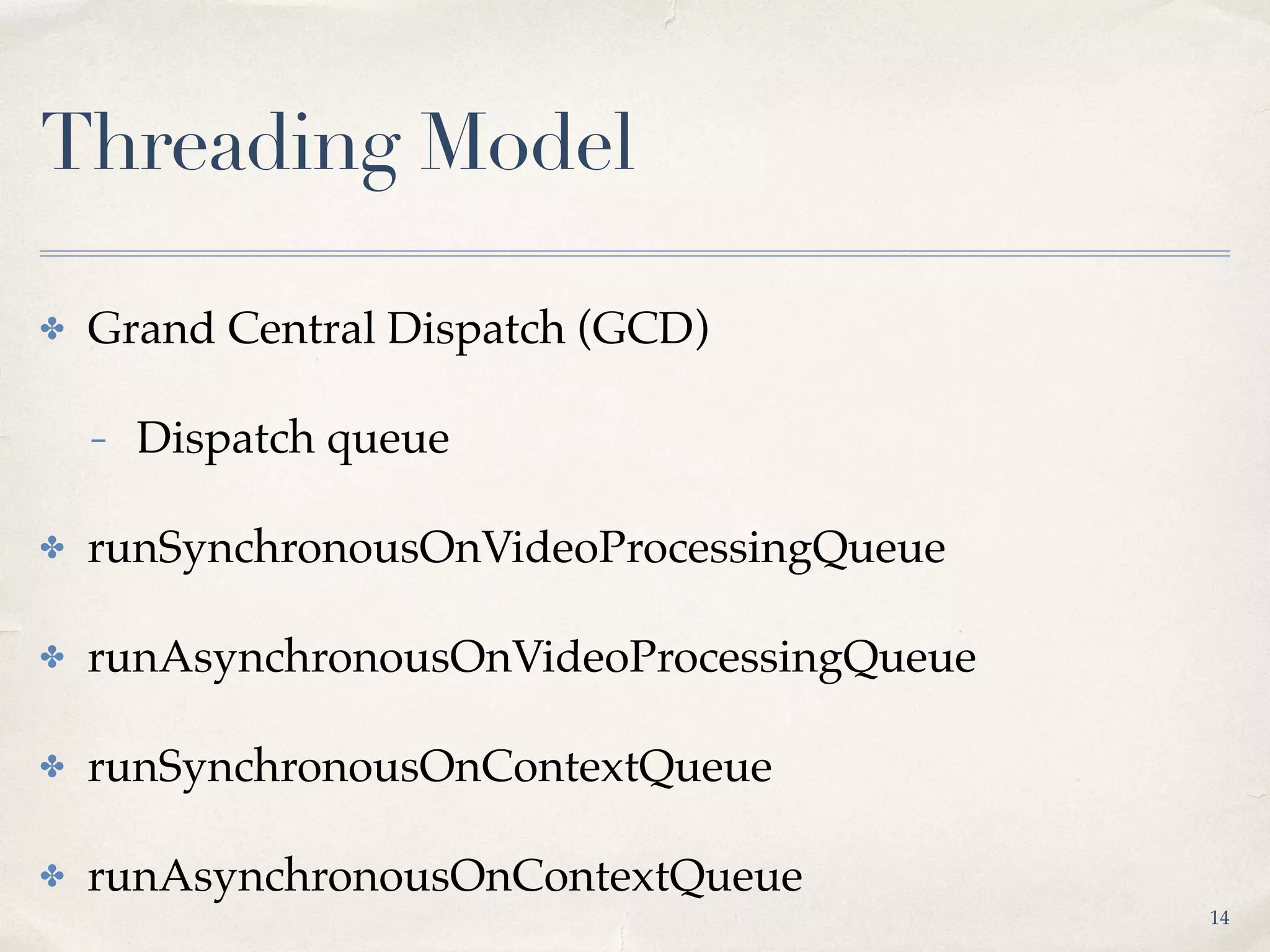 Threading Model

✤ Grand Central Dispatch (GCD)

- Dispatch queue

✤ runSynchronousOnVideoProcessingQueue

✤ runAsynchronousOnVideoProcessingQueue

✤ runSynchronousOnContextQueue

✤ runAsynchronousOnContextQueue

14